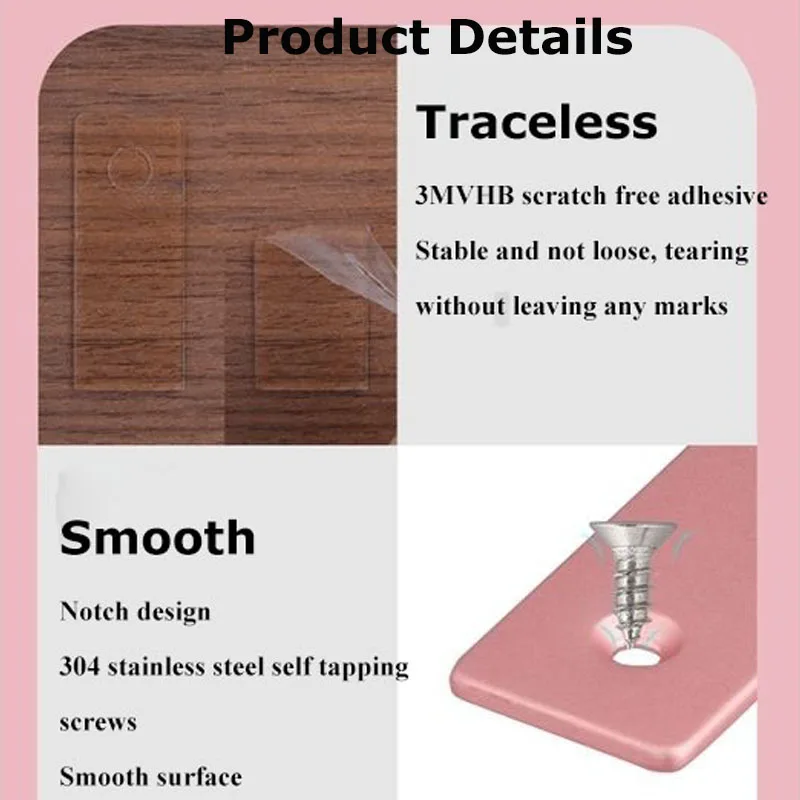 Product Details

Traceless

3MVHB scratch free adhesive

Stable and not loose, tearing without leaving any marks

Smooth

Notch design

304 stainless steel self tapping screws

Smooth surface